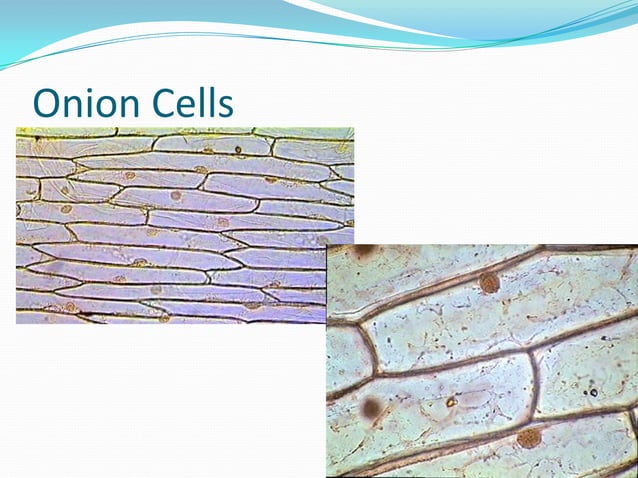 Onion Cells